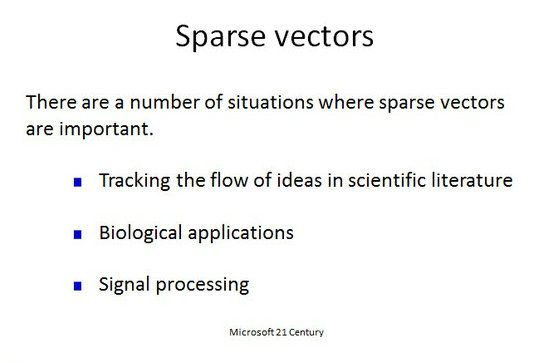 Sparse vectors

There are a number of situations where sparse vectors are important.

- Tracking the flow of ideas in scientific literature
- Biological applications
- Signal processing

Microsoft 21 Century